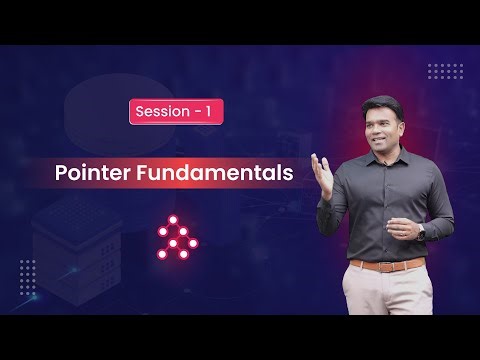 Session - 1

Pointer Fundamentals